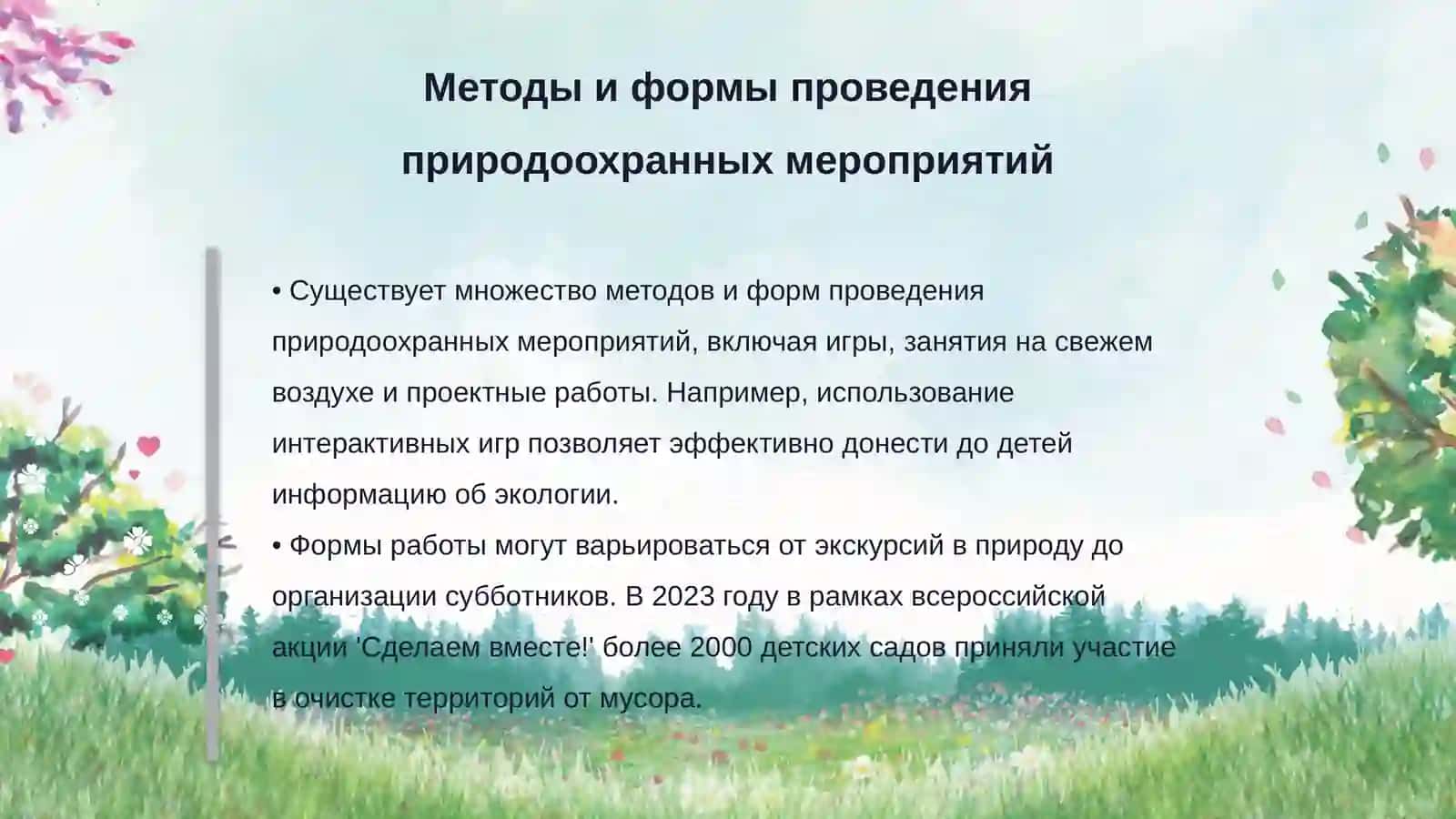 Методы и формы проведения природоохранных мероприятий

• Существует множество методов и форм проведения природоохранных мероприятий, включая игры, занятия на свежем воздухе и проектные работы. Например, использование интерактивных игр позволяет эффективно донести до детей информацию об экологии.
• Формы работы могут варьироваться от экскурсий в природу до организации субботников. В 2023 году в рамках всероссийской акции 'Сделаем вместе!' более 2000 детских садов приняли участие в очистке территорий от мусора.